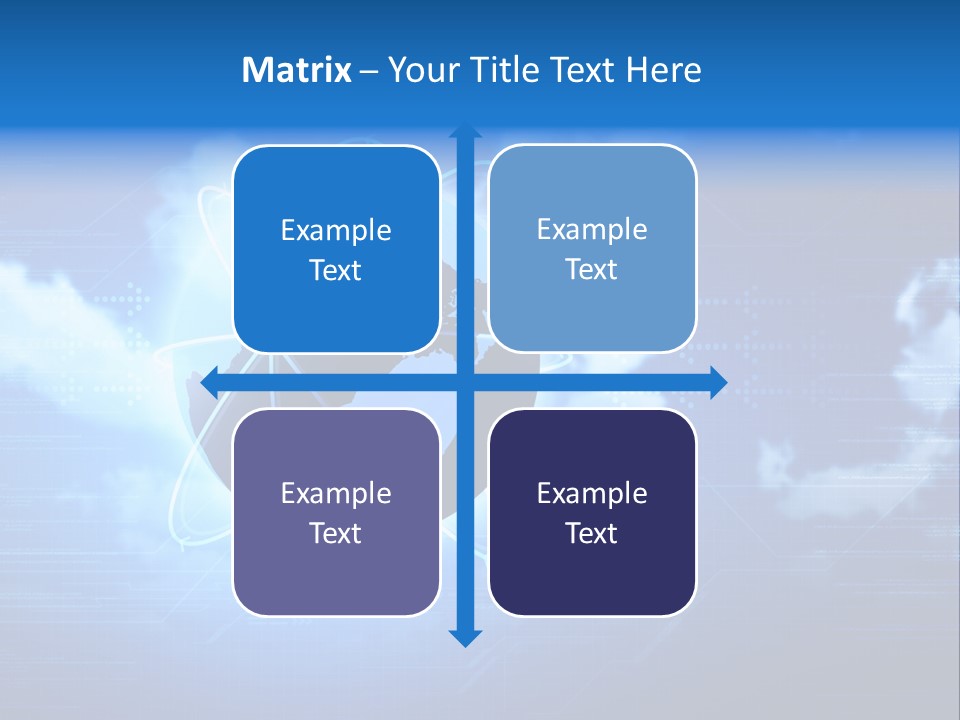 Matrix – Your Title Text Here

Example Text

Example Text

Example Text

Example Text